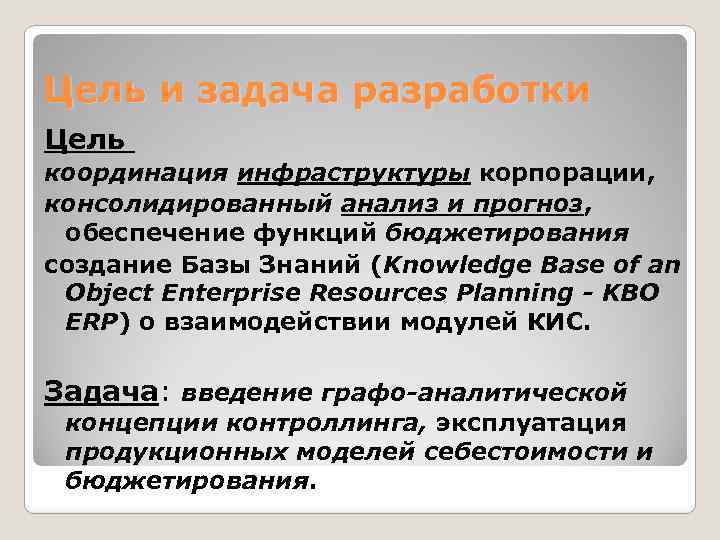 Цель и задача разработки

Цель

координация инфраструктуры корпорации,

консолидированный анализ и прогноз, обеспечение функций бюджетирования

создание Базы Знаний (Knowledge Base of an Object Enterprise Resources Planning - KBO ERP) о взаимодействии модулей КИС.

Задача: введение графо-аналитической концепции контроллинга, эксплуатация продукционных моделей себестоимости и бюджетирования.